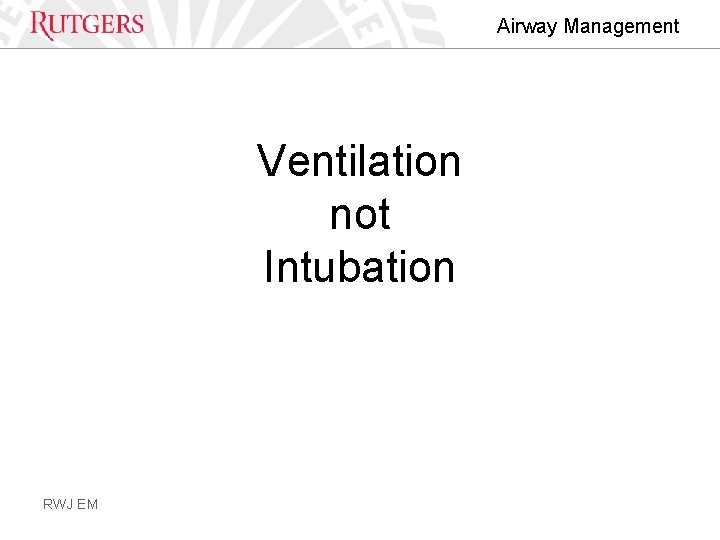 RUTGERS

Airway Management

Ventilation
not
Intubation

RWJ EM